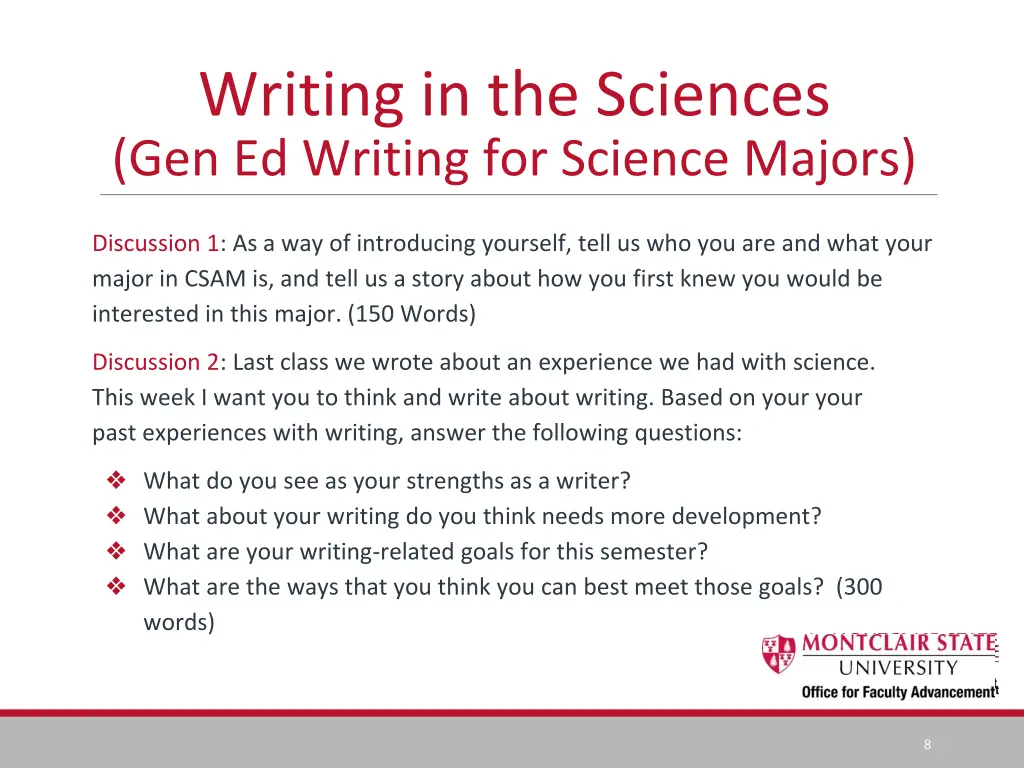 Writing in the Sciences
(Gen Ed Writing for Science Majors)

Discussion 1: As a way of introducing yourself, tell us who you are and what your major in CSAM is, and tell us a story about how you first knew you would be interested in this major. (150 Words)

Discussion 2: Last class we wrote about an experience we had with science. This week I want you to think and write about writing. Based on your your past experiences with writing, answer the following questions:

❖ What do you see as your strengths as a writer?
❖ What about your writing do you think needs more development?
❖ What are your writing-related goals for this semester?
❖ What are the ways that you think you can best meet those goals? (300 words)

MONTCLAIR STATE UNIVERSITY
Office for Faculty Advancement

8